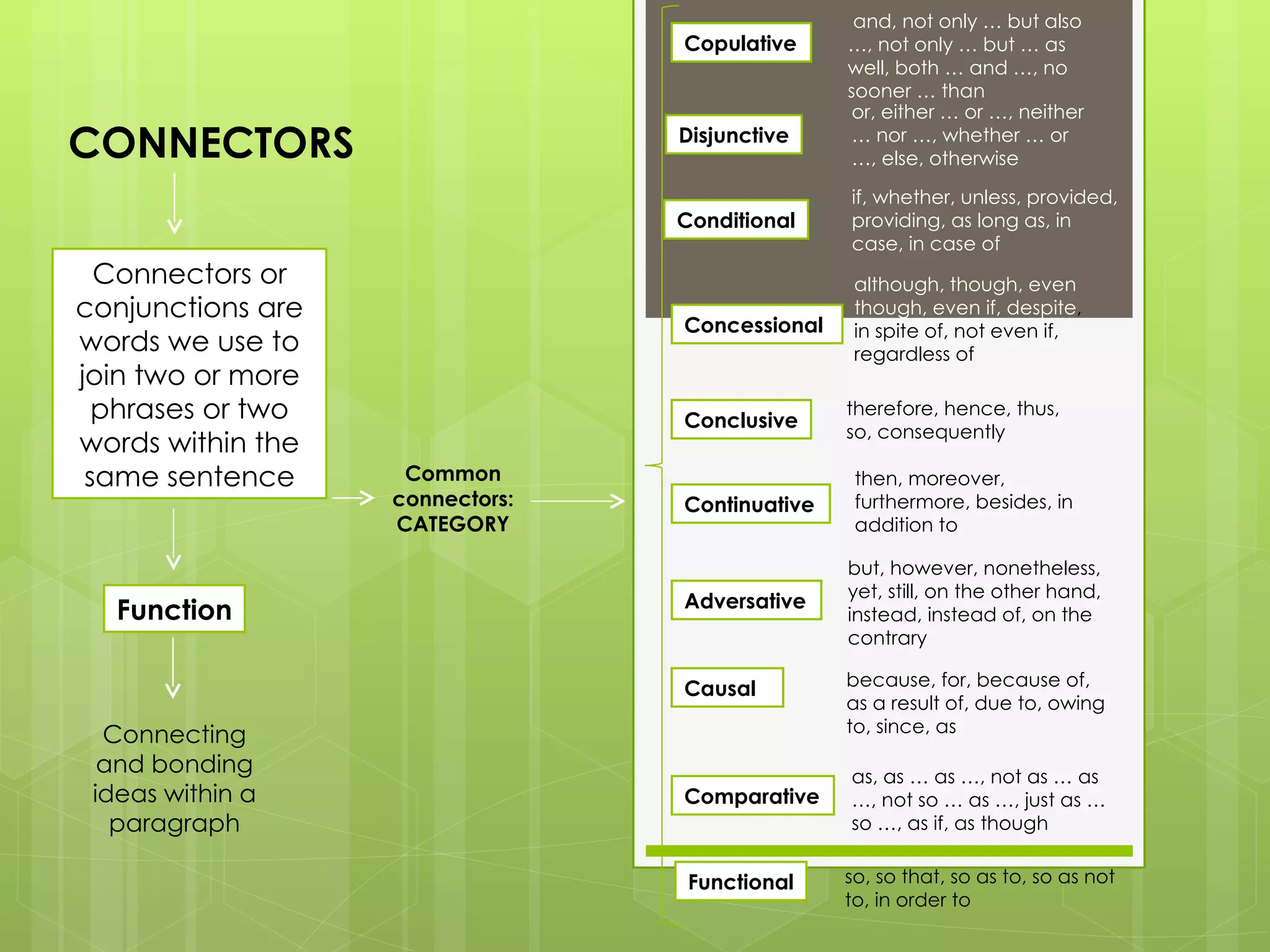 CONNECTORS

Connectors or conjunctions are words we use to join two or more phrases or two words within the same sentence

Function

Connecting and bonding ideas within a paragraph

Common connectors: CATEGORY

Copulative
and, not only … but also …, not only … but … as well, both … and …, no sooner … than

Disjunctive
or, either … or …, neither … nor …, whether … or …, else, otherwise

Conditional
if, whether, unless, provided, providing, as long as, in case, in case of

Concessional
although, though, even though, even if, despite, in spite of, not even if, regardless of

Conclusive
therefore, hence, thus, so, consequently

Continuative
then, moreover, furthermore, besides, in addition to

Adversative
but, however, nonetheless, yet, still, on the other hand, instead, instead of, on the contrary

Causal
because, for, because of, as a result of, due to, owing to, since, as

Comparative
as, as … as …, not as … as …, not so … as …, just as … so …, as if, as though

Functional
so, so that, so as to, so as not to, in order to